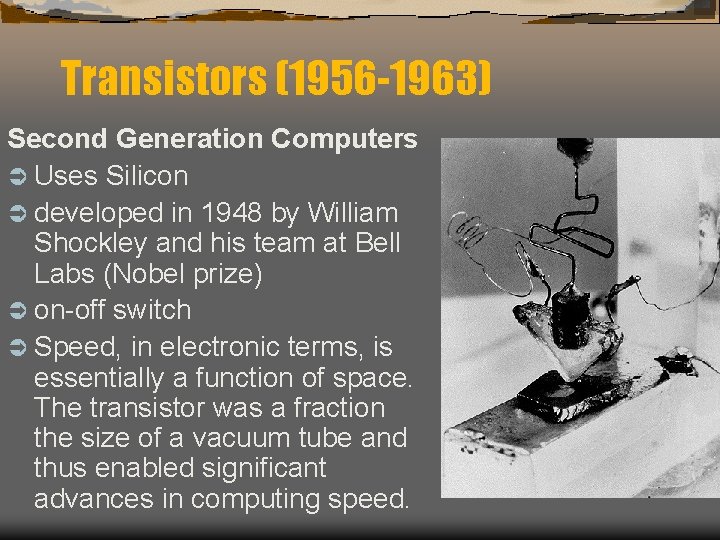 Transistors (1956-1963)

Second Generation Computers

➲ Uses Silicon

➲ developed in 1948 by William Shockley and his team at Bell Labs (Nobel prize)

➲ on-off switch

➲ Speed, in electronic terms, is essentially a function of space. The transistor was a fraction the size of a vacuum tube and thus enabled significant advances in computing speed.